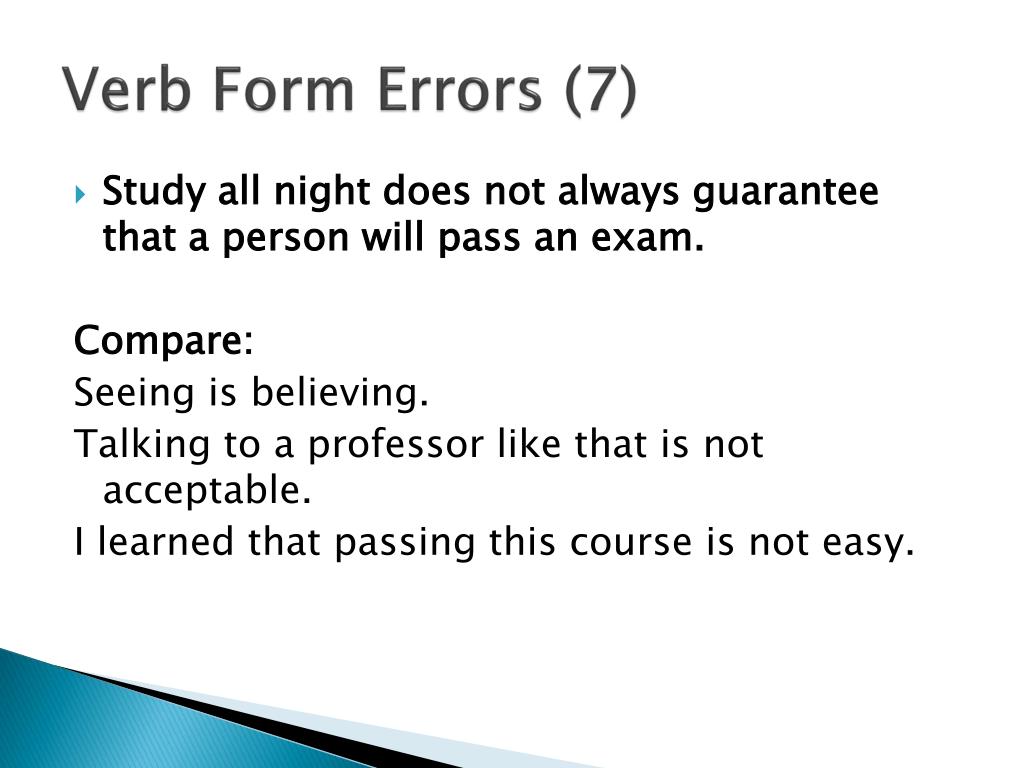 Verb Form Errors (7)

Study all night does not always guarantee that a person will pass an exam.

Compare:
Seeing is believing.
Talking to a professor like that is not acceptable.
I learned that passing this course is not easy.